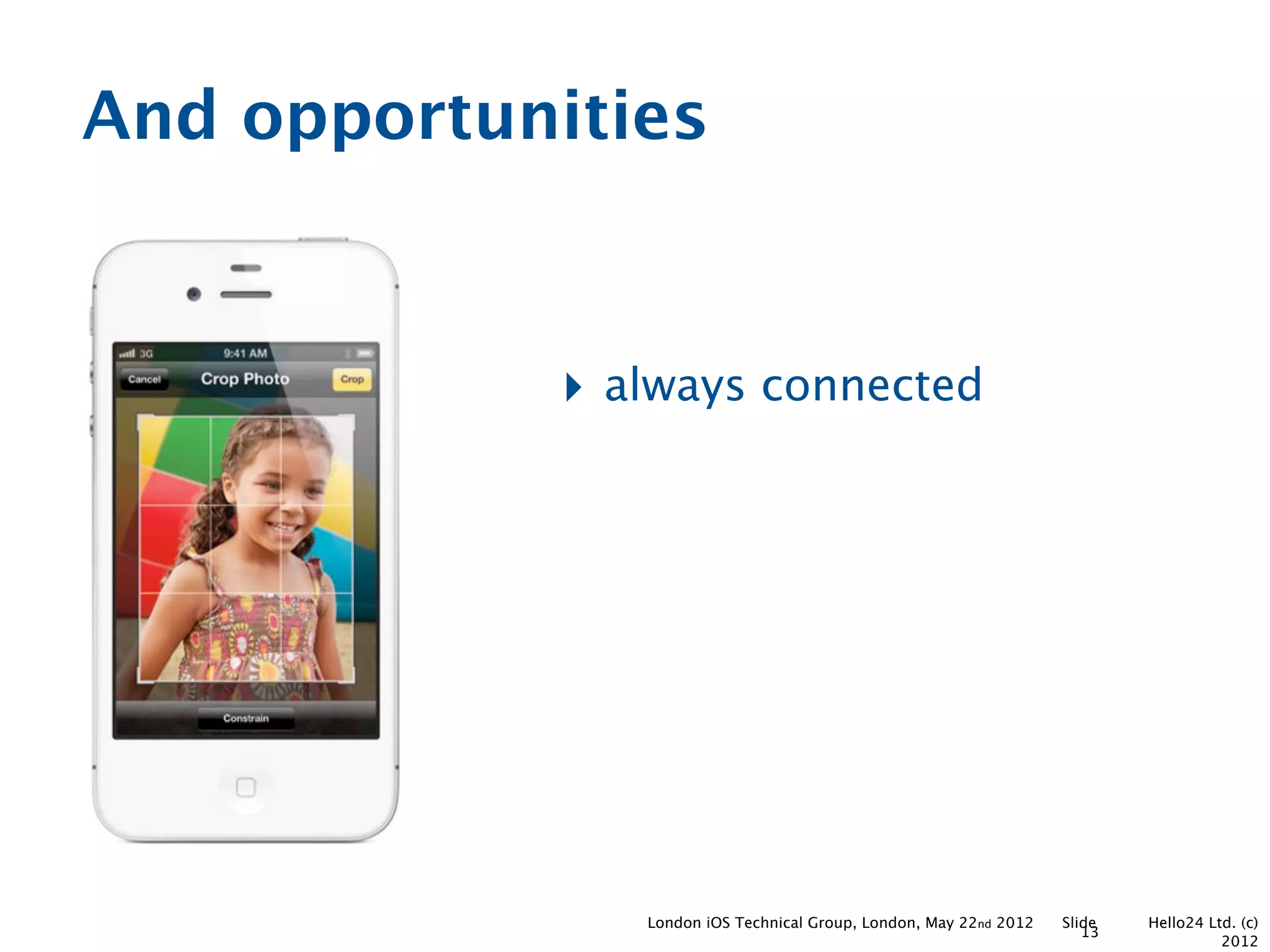 And opportunities

3G 9:41 AM

Cancel Crop Photo Crop

Constrain

always connected

London iOS Technical Group, London, May 22nd 2012 Slide 13 Hello24 Ltd. (c) 2012